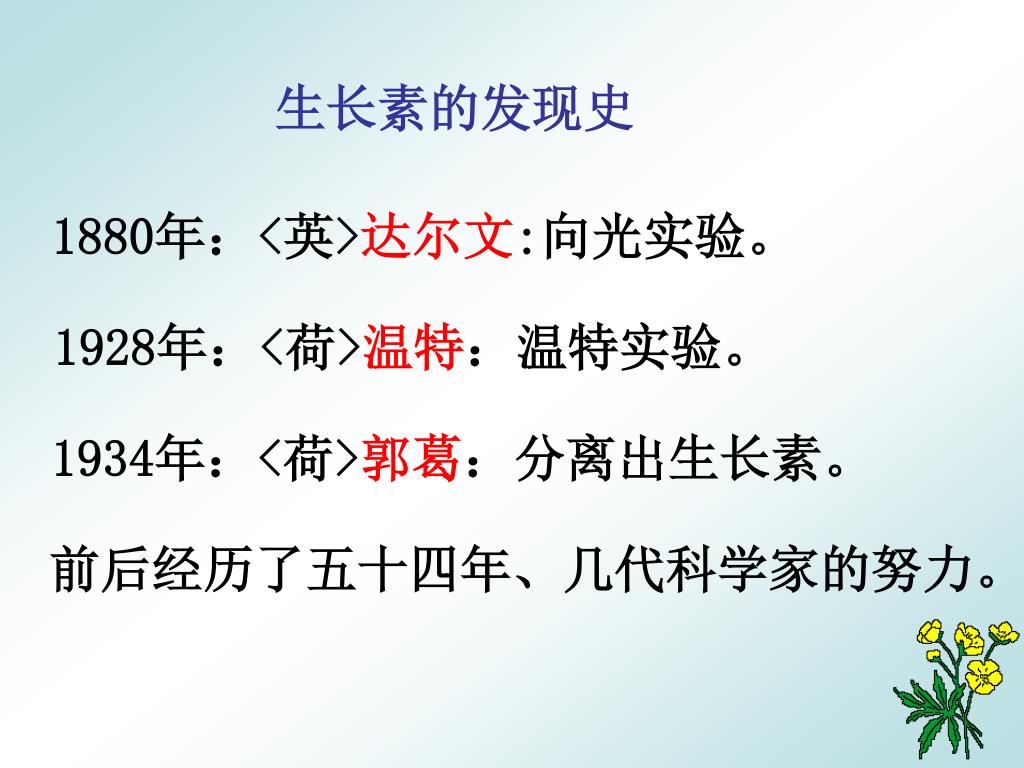 生长素的发现史

1880年：<英>达尔文:向光实验。

1928年：<荷>温特：温特实验。

1934年：<荷>郭葛：分离出生长素。

前后经历了五十四年、几代科学家的努力。